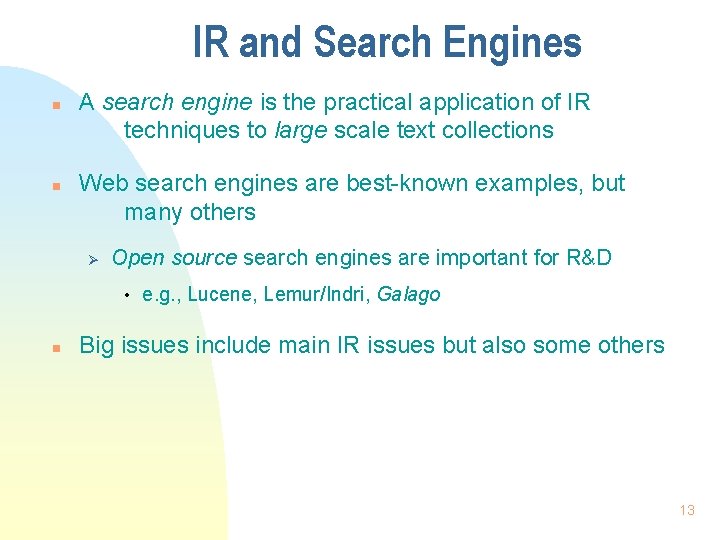 IR and Search Engines

A search engine is the practical application of IR techniques to large scale text collections

Web search engines are best-known examples, but many others

Open source search engines are important for R&D

e.g., Lucene, Lemur/Indri, Galago

Big issues include main IR issues but also some others

13